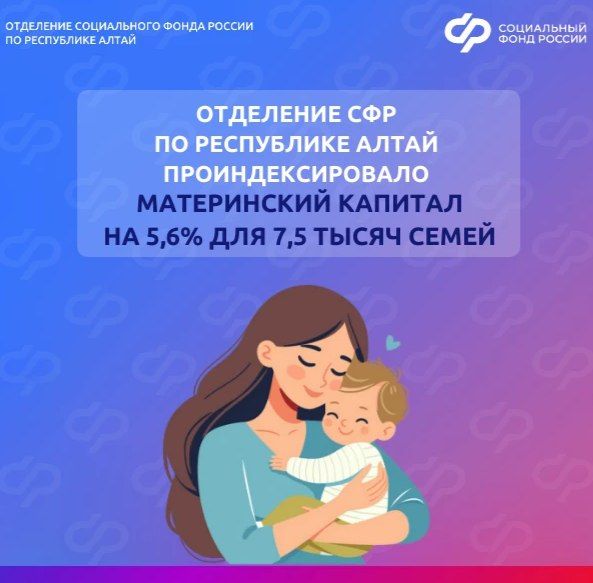 ОТДЕЛЕНИЕ СОЦИАЛЬНОГО ФОНДА РОССИИ ПО РЕСПУБЛИКЕ АЛТАЙ

СОЦИАЛЬНЫЙ ФОНД РОССИИ

ОТДЕЛЕНИЕ СФР ПО РЕСПУБЛИКЕ АЛТАЙ ПРОИНДЕКСИРОВАЛО МАТЕРИНСКИЙ КАПИТАЛ НА 5,6% ДЛЯ 7,5 ТЫСЯЧ СЕМЕЙ